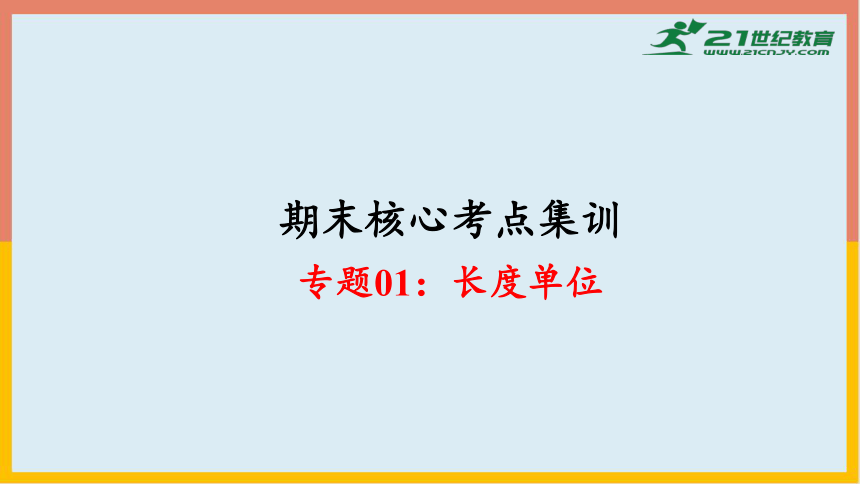 21世纪教育
www.21cnjy.com

期末核心考点集训

专题01：长度单位